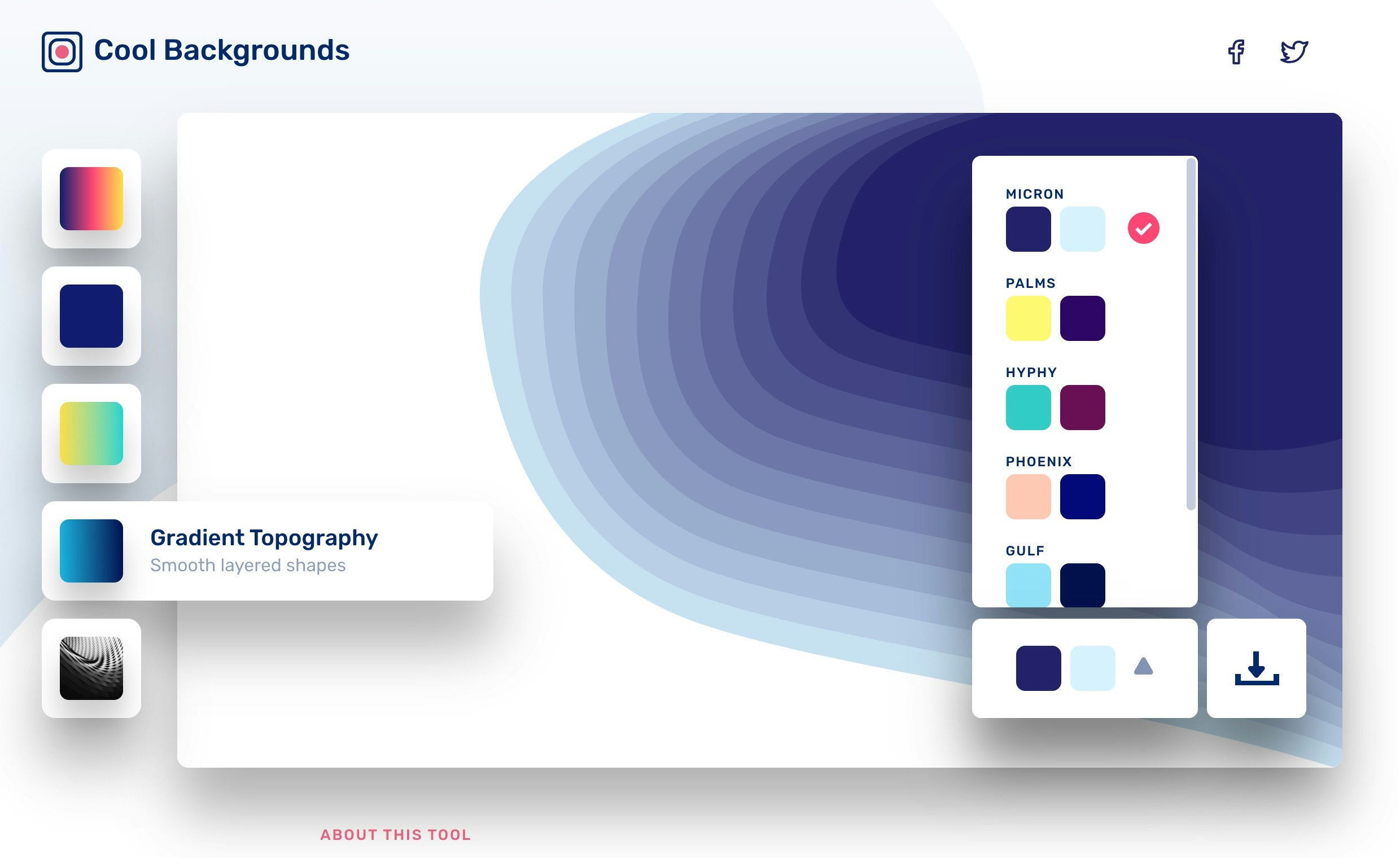 Cool Backgrounds

Gradient Topography
Smooth layered shapes

MICRON

PALMS

HYPHY

PHOENIX

GULF

ABOUT THIS TOOL